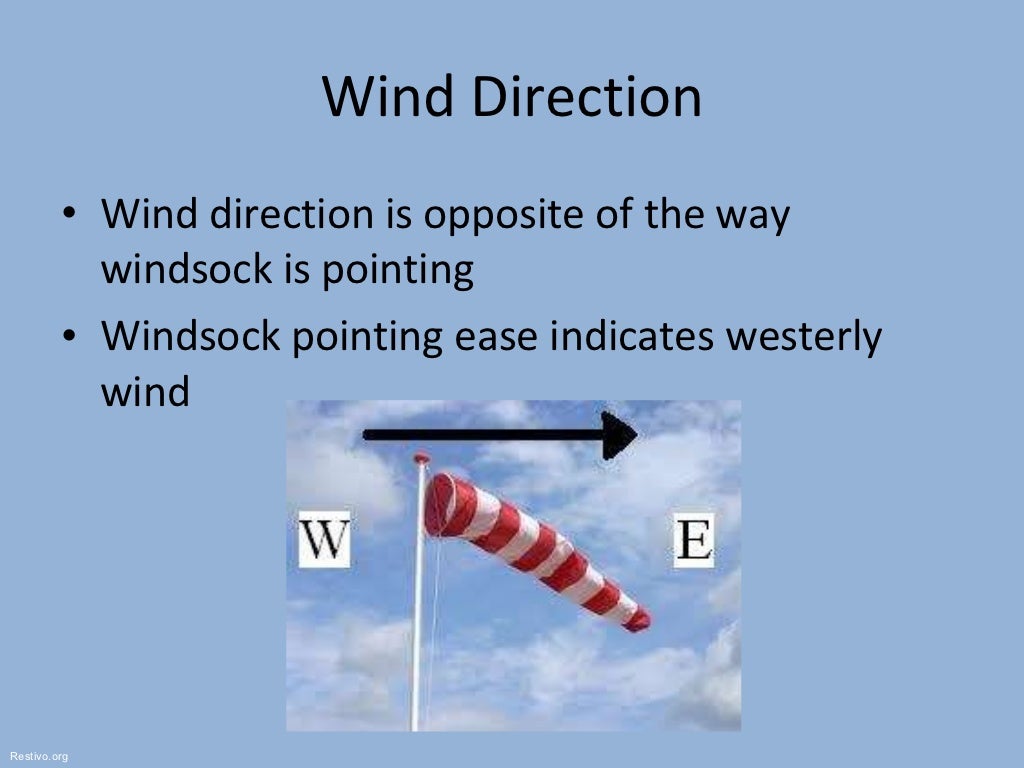 Wind Direction

• Wind direction is opposite of the way windsock is pointing

• Windsock pointing ease indicates westerly wind

W

E

Restivo.org